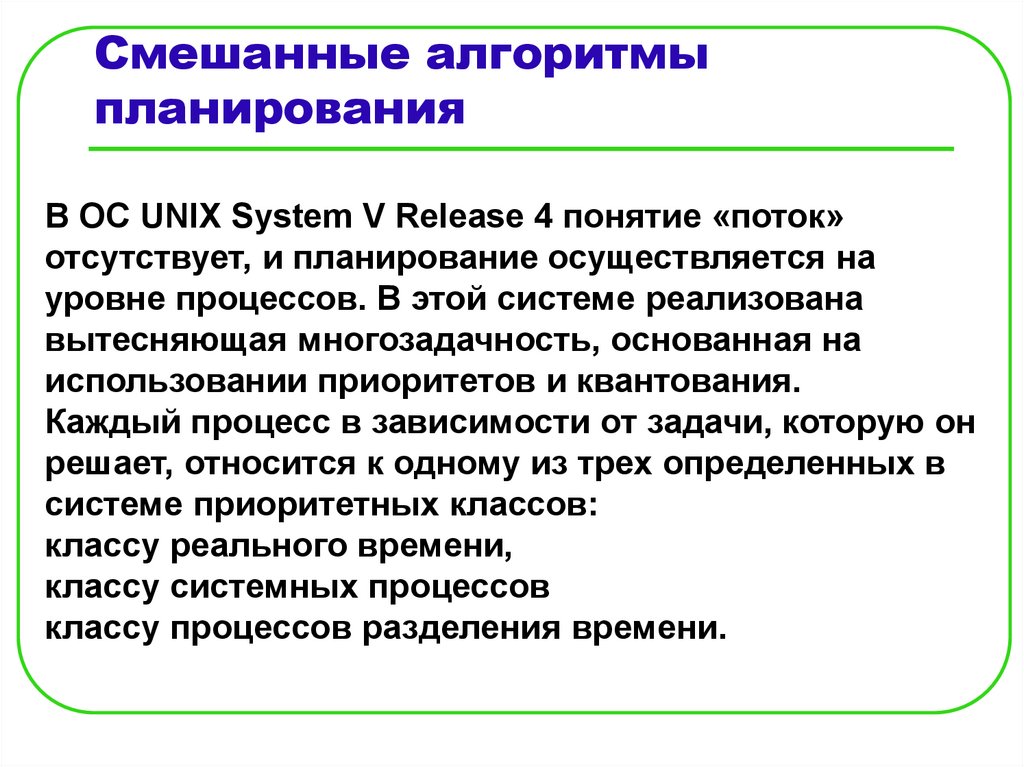 Смешанные алгоритмы планирования

В ОС UNIX System V Release 4 понятие «поток» отсутствует, и планирование осуществляется на уровне процессов. В этой системе реализована вытесняющая многозадачность, основанная на использовании приоритетов и квантования.
Каждый процесс в зависимости от задачи, которую он решает, относится к одному из трех определенных в системе приоритетных классов:
классу реального времени,
классу системных процессов
классу процессов разделения времени.